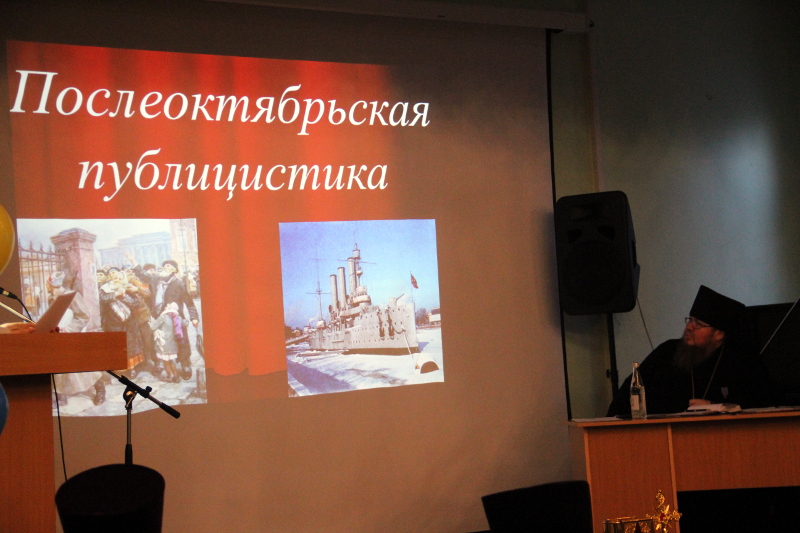 Послеоктябрьская публицистика